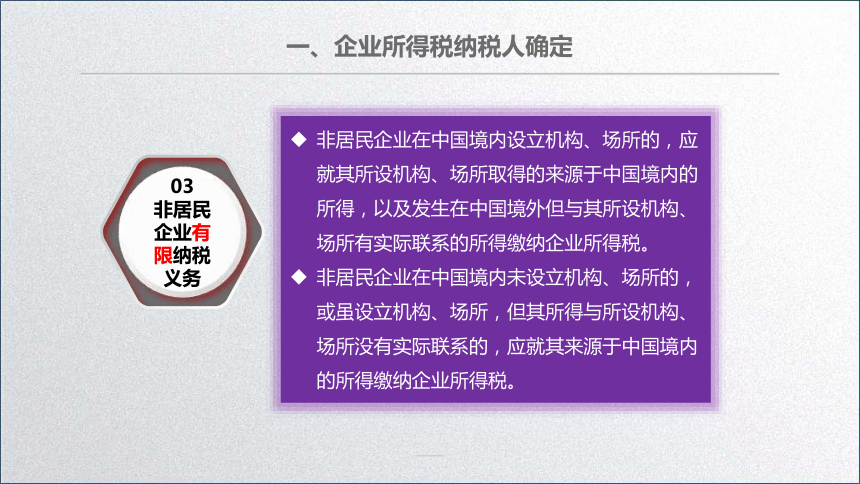 一、企业所得税纳税人确定

03
非居民企业有限纳税义务

◆ 非居民企业在中国境内设立机构、场所的，应就其所设机构、场所取得的来源于中国境内的所得，以及发生在中国境外但与其所设机构、场所有实际联系的所得缴纳企业所得税。

◆ 非居民企业在中国境内未设立机构、场所的，或虽设立机构、场所，但其所得与所设机构、场所没有实际联系的，应就其来源于中国境内的所得缴纳企业所得税。